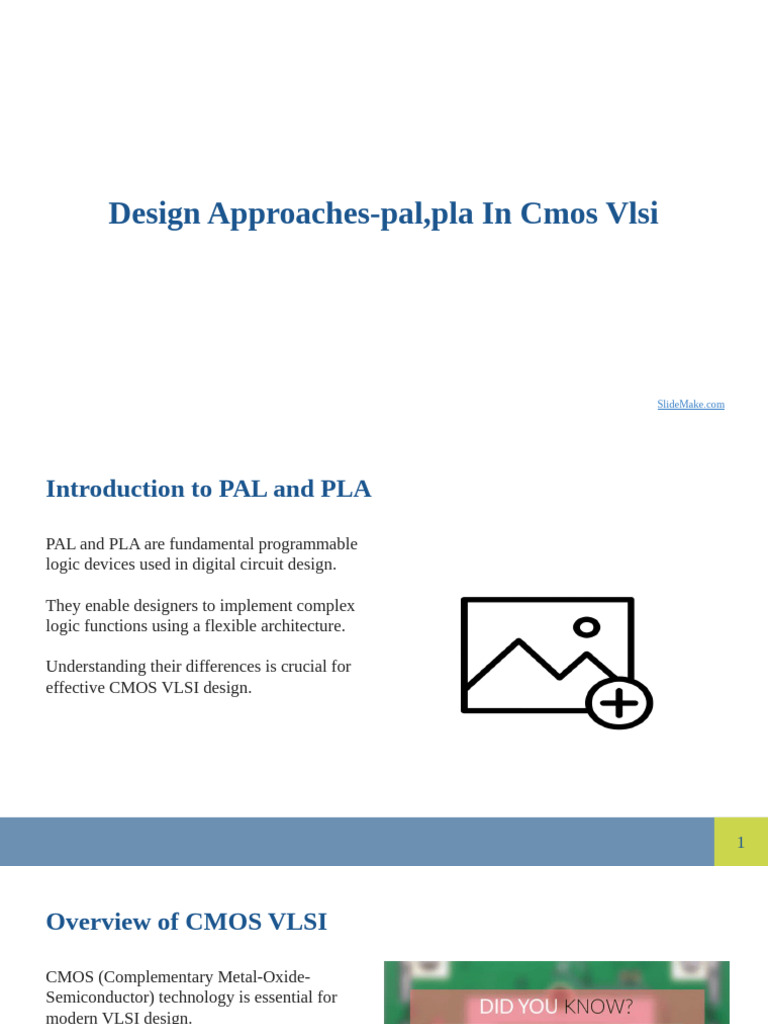 Design Approaches-pal,pla In Cmos Vlsi

SlideMake.com

Introduction to PAL and PLA

PAL and PLA are fundamental programmable logic devices used in digital circuit design.

They enable designers to implement complex logic functions using a flexible architecture.

Understanding their differences is crucial for effective CMOS VLSI design.

1

Overview of CMOS VLSI

CMOS (Complementary Metal-Oxide-Semiconductor) technology is essential for modern VLSI design.

DID YOU KNOW?